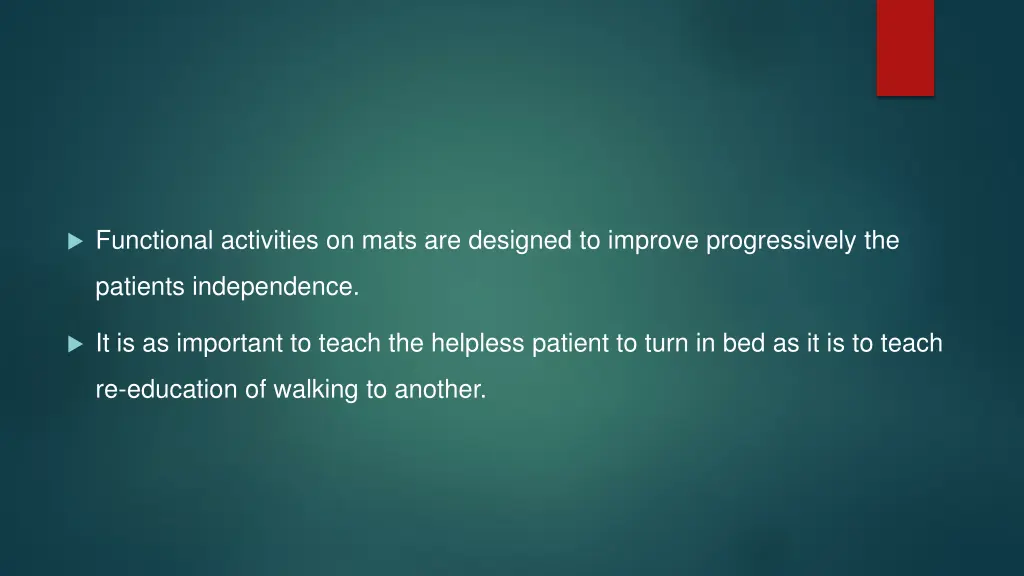 Functional activities on mats are designed to improve progressively the patients independence.

It is as important to teach the helpless patient to turn in bed as it is to teach re-education of walking to another.